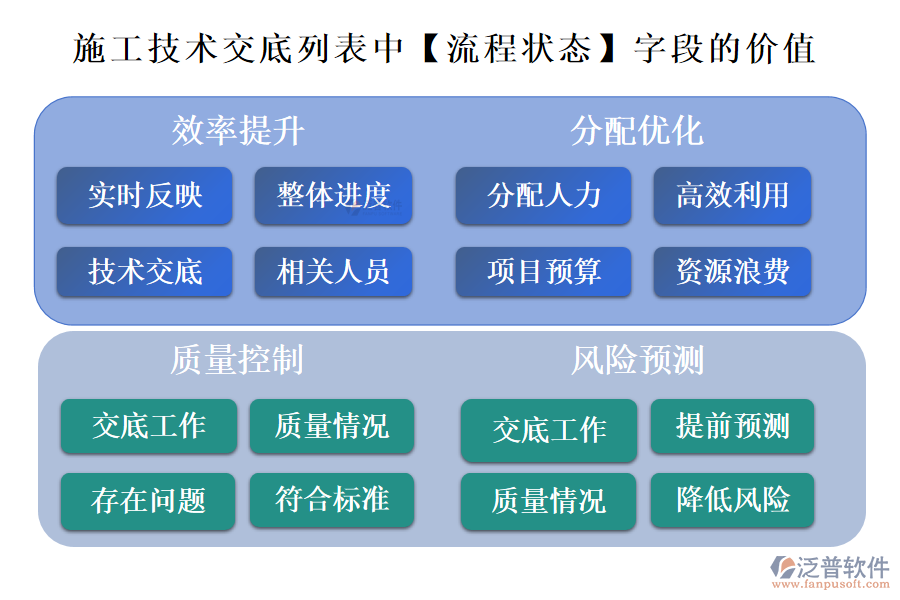 施工技术交底列表中【流程状态】字段的价值

效率提升

实时反映

整体进度

技术交底

相关人员

分配优化

分配人力

高效利用

项目预算

资源浪费

质量控制

交底工作

质量情况

存在问题

符合标准

风险预测

交底工作

提前预测

质量情况

降低风险

泛普软件
www.fanpusoft.com